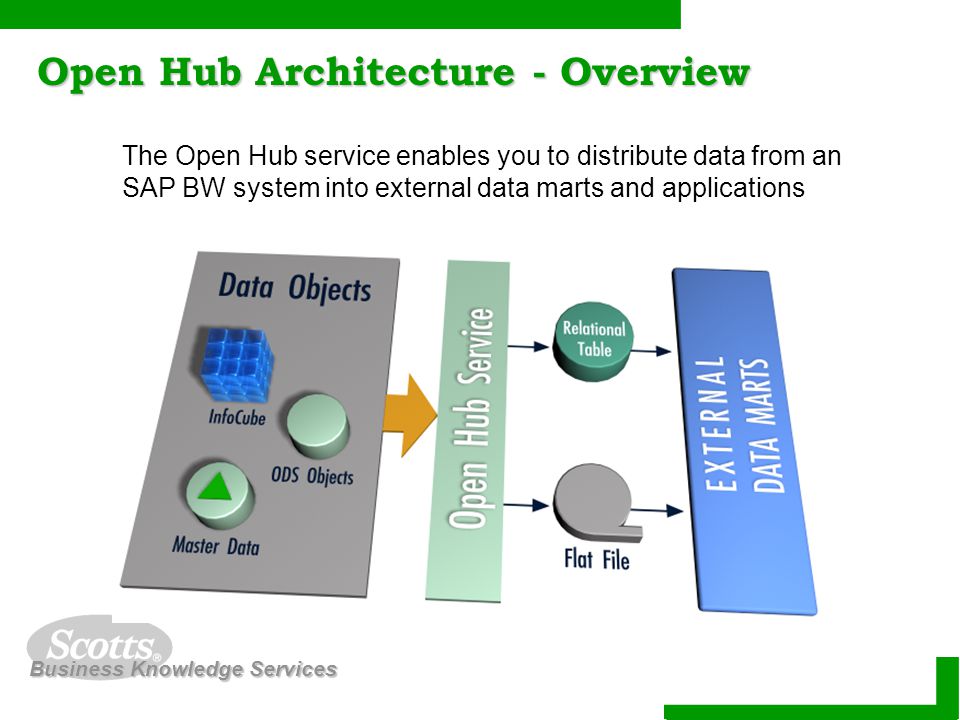 Open Hub Architecture - Overview

The Open Hub service enables you to distribute data from an SAP BW system into external data marts and applications

Data Objects

InfoCube

ODS Objects

Master Data

Open Hub Service

Relational Table

Flat File

EXTERNAL DATA MARTS

Scotts®
Business Knowledge Services